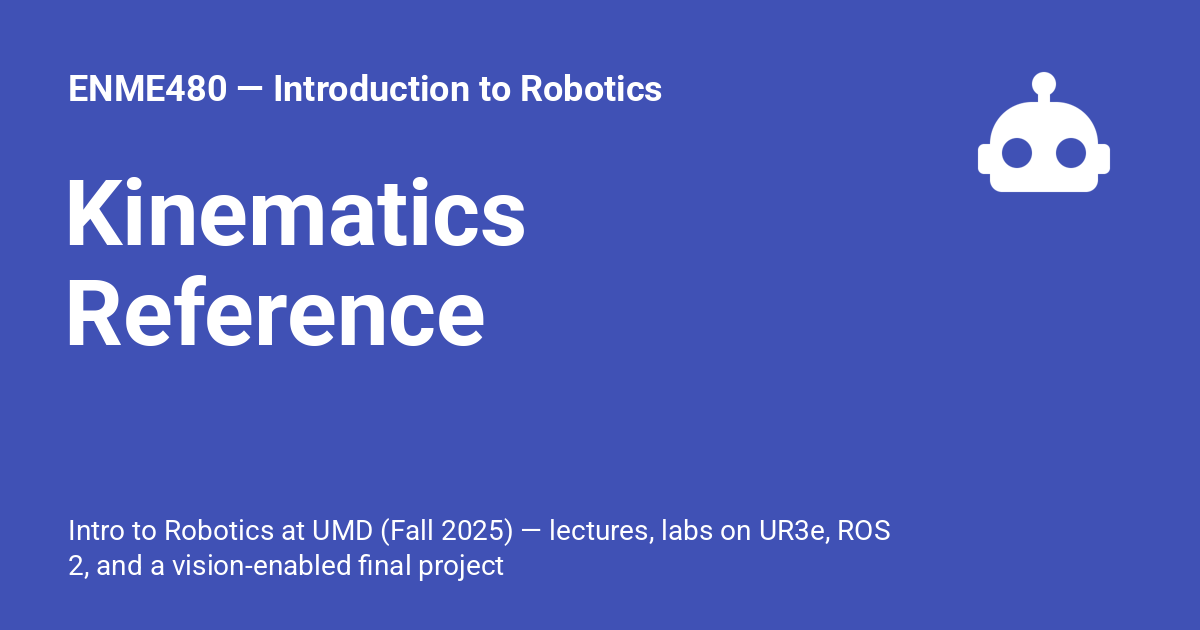 ENME480 — Introduction to Robotics

Kinematics Reference

Intro to Robotics at UMD (Fall 2025) — lectures, labs on UR3e, ROS 2, and a vision-enabled final project